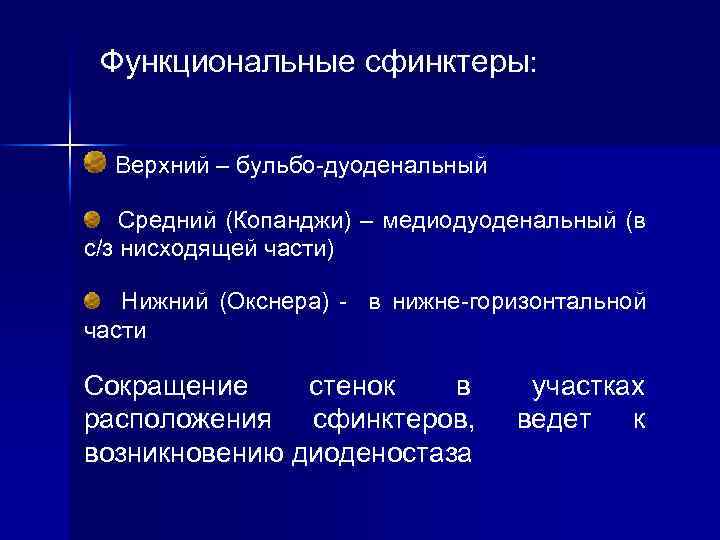 Функциональные сфинктеры:

Верхний – бульбо-дуоденальный

Средний (Копанджи) – медиодуоденальный (в с/з нисходящей части)

Нижний (Окснера) - в нижне-горизонтальной части

Сокращение стенок в участках расположения сфинктеров, ведет к возникновению диоденостаза